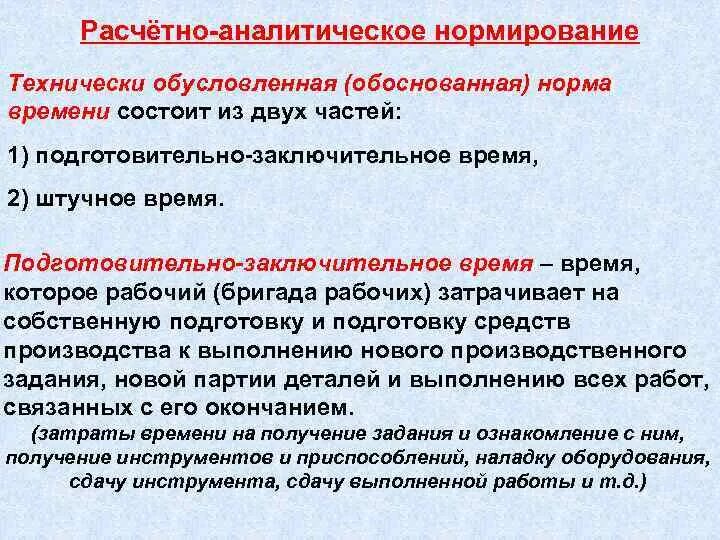 Расчётно-аналитическое нормирование

Технически обусловленная (обоснованная) норма времени состоит из двух частей:

1) подготовительно-заключительное время,

2) штучное время.

Подготовительно-заключительное время – время, которое рабочий (бригада рабочих) затрачивает на собственную подготовку и подготовку средств производства к выполнению нового производственного задания, новой партии деталей и выполнению всех работ, связанных с его окончанием.

(затраты времени на получение задания и ознакомление с ним, получение инструментов и приспособлений, наладку оборудования, сдачу инструмента, сдачу выполненной работы и т.д.)